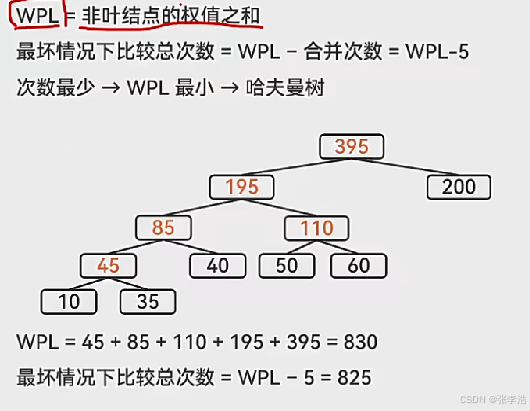 WPL = 非叶结点的权值之和

最坏情况下比较总次数 = WPL − 合并次数 = WPL-5

次数最少 → WPL 最小 → 哈夫曼树

395

195

200

85

110

45

40

50

60

10

35

WPL = 45 + 85 + 110 + 195 + 395 = 830

最坏情况下比较总次数 = WPL − 5 = 825

CSDN @张李浩